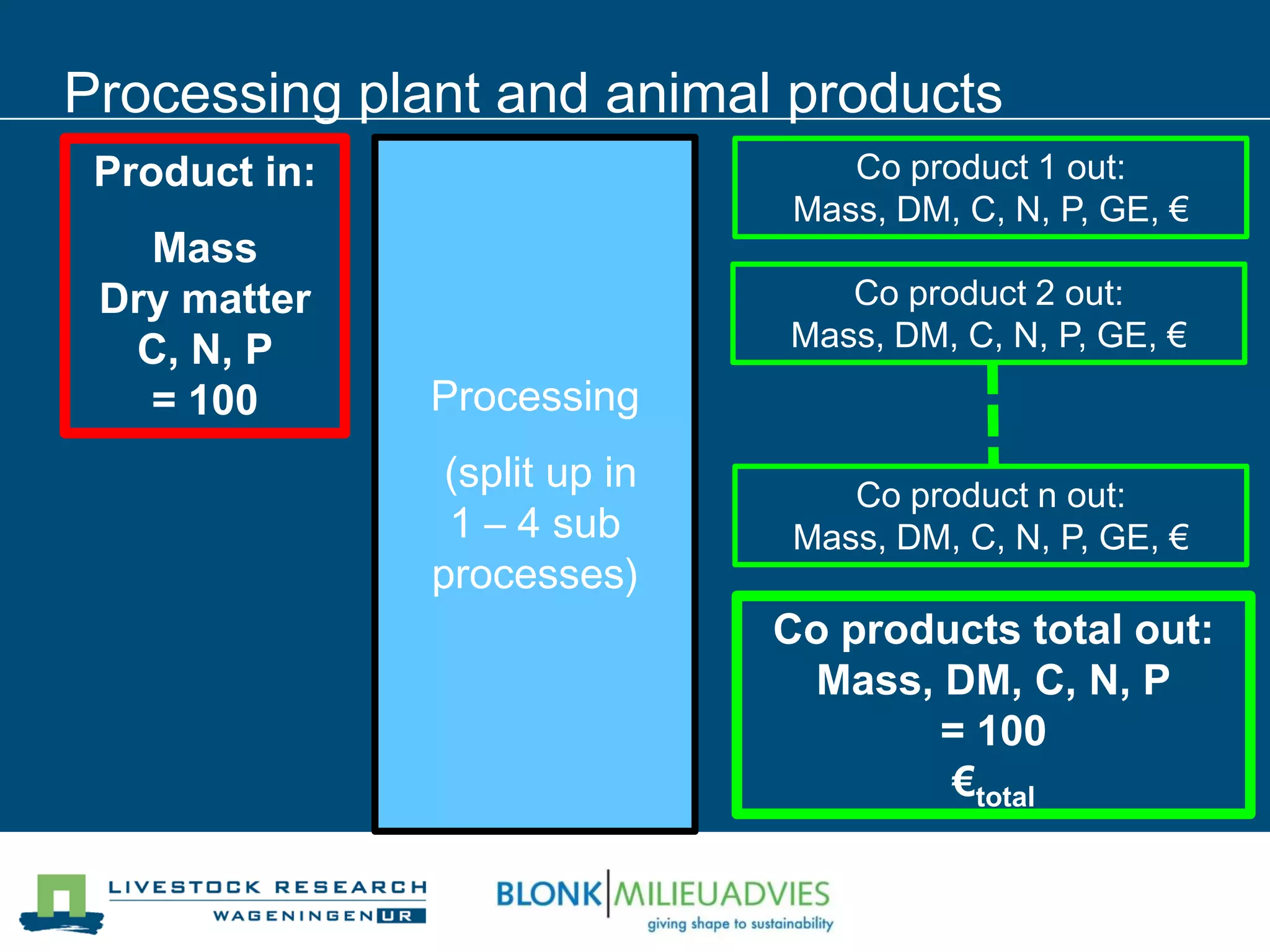 Processing plant and animal products

Product in:

Mass
Dry matter
C, N, P
= 100

Processing

(split up in 1 – 4 sub processes)

Co product 1 out:
Mass, DM, C, N, P, GE, €

Co product 2 out:
Mass, DM, C, N, P, GE, €

Co product n out:
Mass, DM, C, N, P, GE, €

Co products total out:
Mass, DM, C, N, P
= 100
$€_{total}$

LIVESTOCK RESEARCH
WAGENINGEN UR

BLONK MILIEUADVIES
giving shape to sustainability